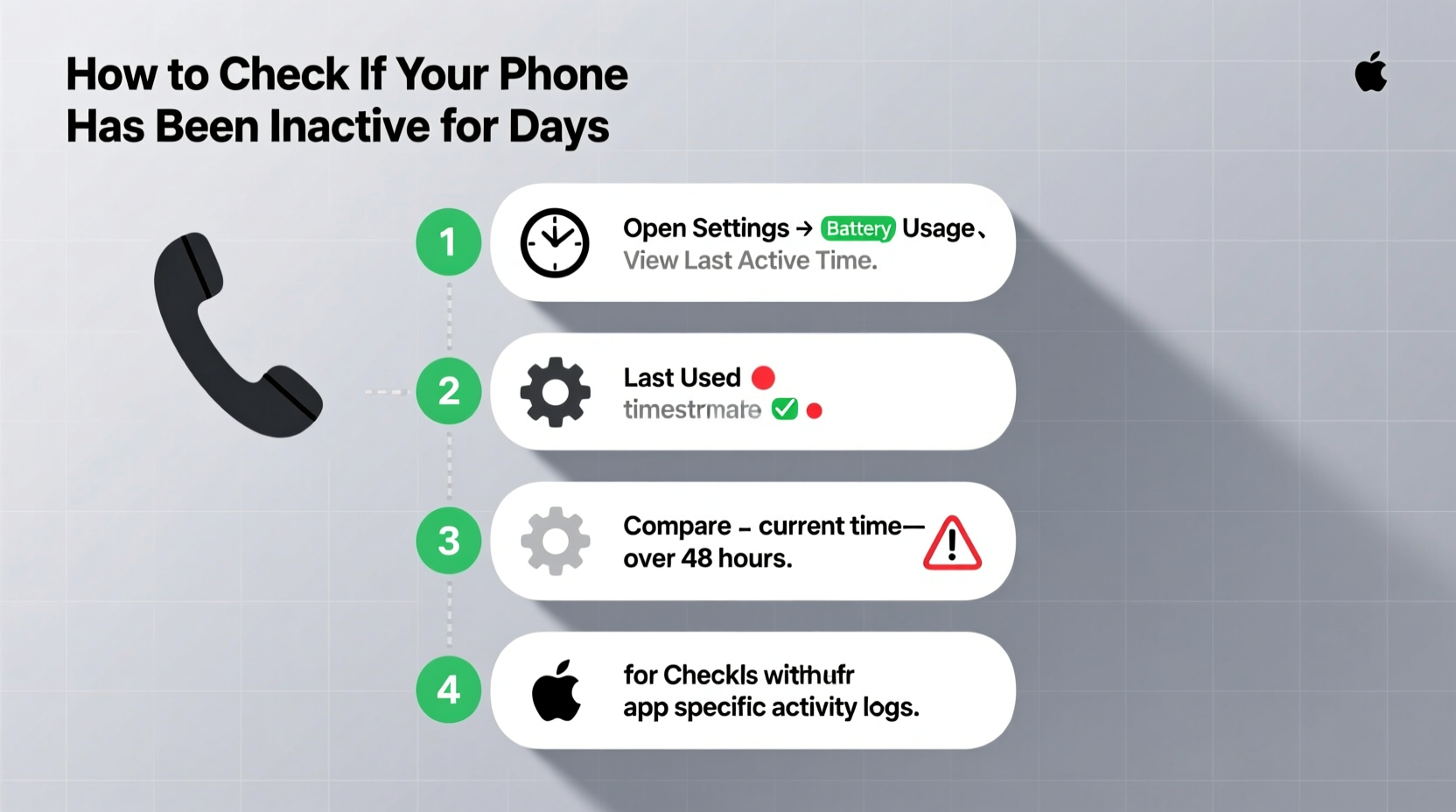 How to Check If Your Phone Has Been Inactive for Days

1

Open Settings → Battery Usage, View Last Active Time.

2

Last Used
timestrmate

3

Compare – current time— over 48 hours.

4

for Checkls withufr app specific activity logs.